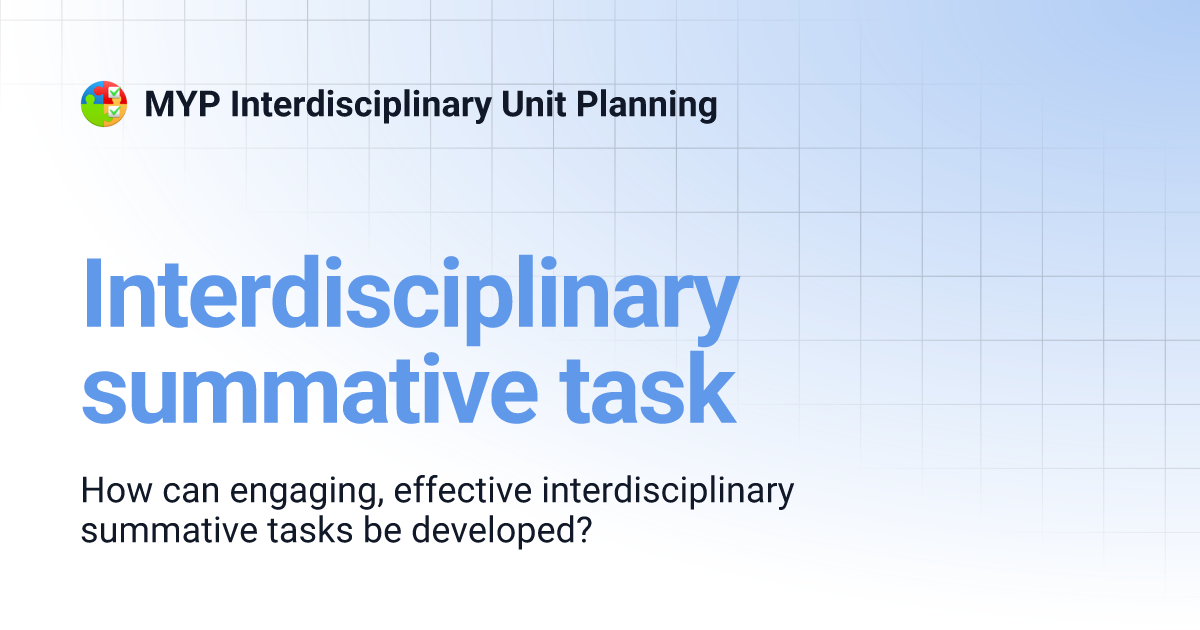 MYP Interdisciplinary Unit Planning

Interdisciplinary summative task

How can engaging, effective interdisciplinary summative tasks be developed?